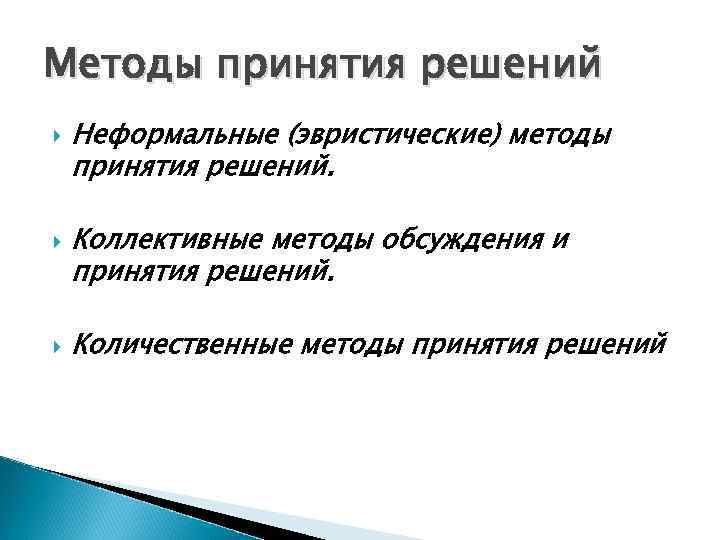 Методы принятия решений

Неформальные (эвристические) методы принятия решений.

Коллективные методы обсуждения и принятия решений.

Количественные методы принятия решений